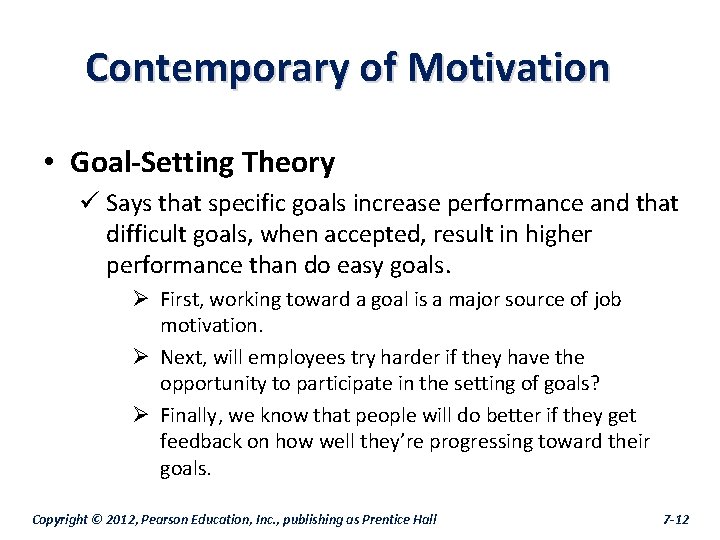 Contemporary of Motivation

• Goal-Setting Theory

✓ Says that specific goals increase performance and that difficult goals, when accepted, result in higher performance than do easy goals.

➢ First, working toward a goal is a major source of job motivation.

➢ Next, will employees try harder if they have the opportunity to participate in the setting of goals?

➢ Finally, we know that people will do better if they get feedback on how well they're progressing toward their goals.

Copyright © 2012, Pearson Education, Inc., publishing as Prentice Hall

7-12